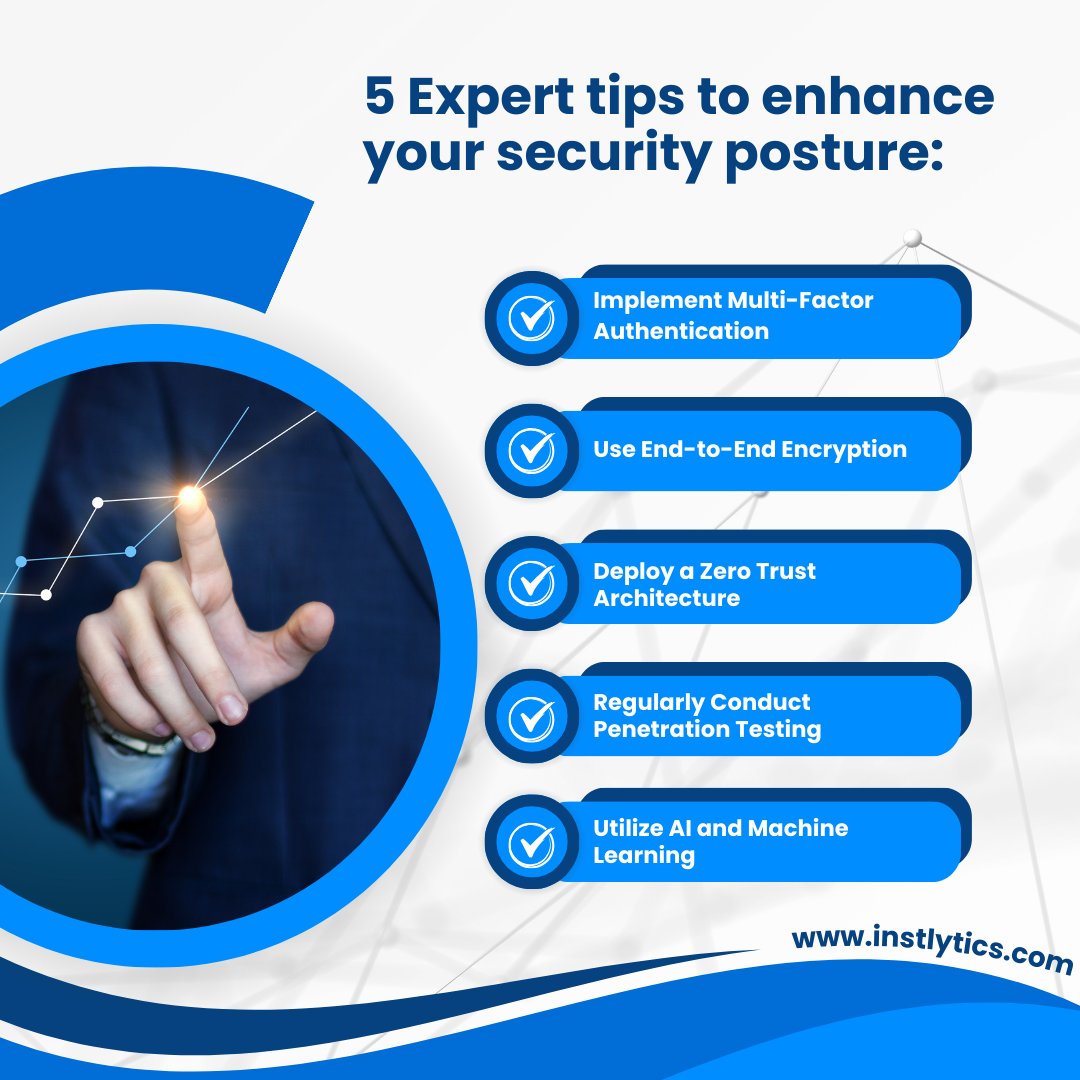 5 Expert tips to enhance your security posture:

Implement Multi-Factor Authentication

Use End-to-End Encryption

Deploy a Zero Trust Architecture

Regularly Conduct Penetration Testing

Utilize AI and Machine Learning

www.instlytics.com